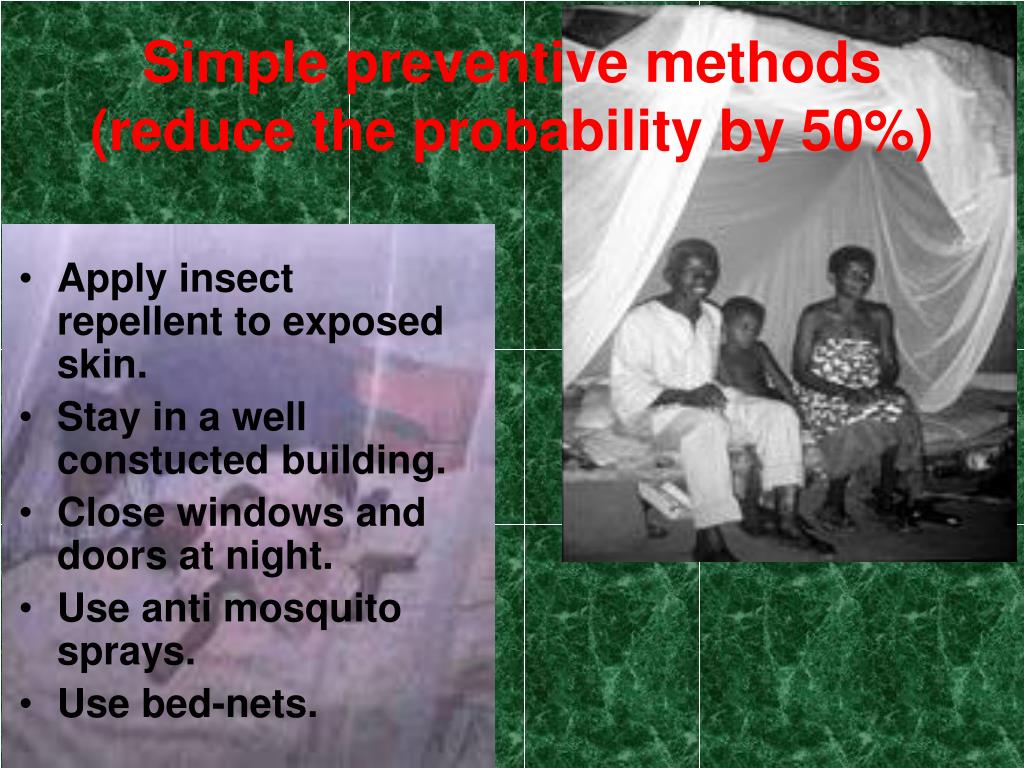 Simple preventive methods (reduce the probability by 50%)

• Apply insect repellent to exposed skin.
• Stay in a well constucted building.
• Close windows and doors at night.
• Use anti mosquito sprays.
• Use bed-nets.